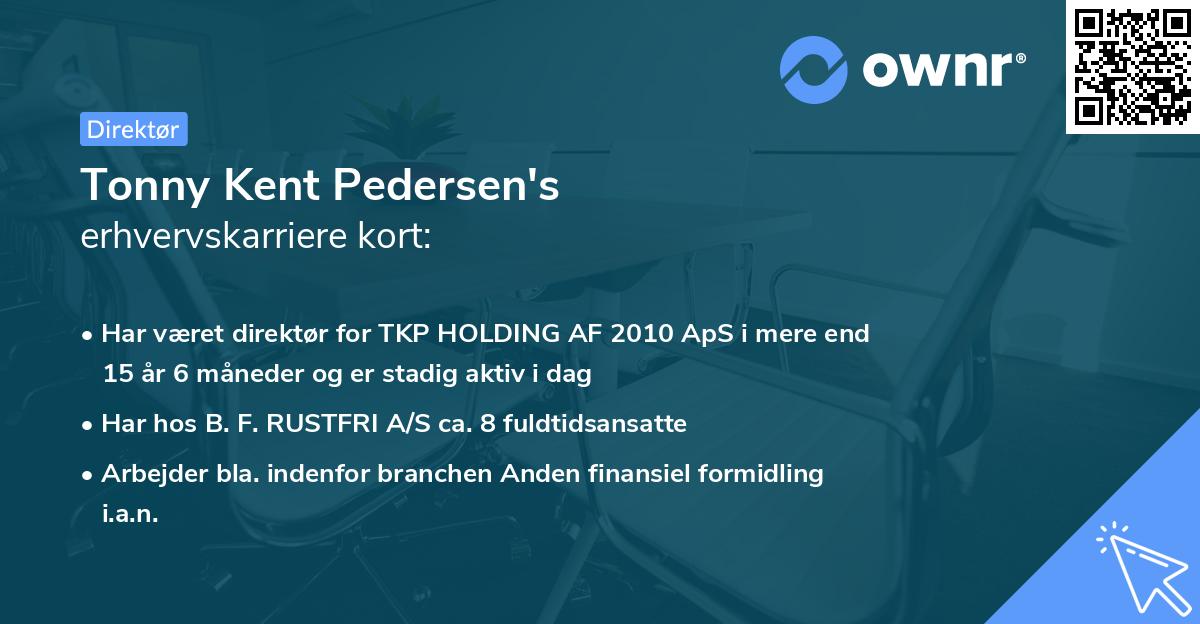 ownr®

Direktør

Tonny Kent Pedersen's
erhvervskarriere kort:

• Har været direktør for TKP HOLDING AF 2010 ApS i mere end 15 år 6 måneder og er stadig aktiv i dag

• Har hos B. F. RUSTFRI A/S ca. 8 fuldtidsansatte

• Arbejder bla. indenfor branchen Anden finansiel formidling i.a.n.